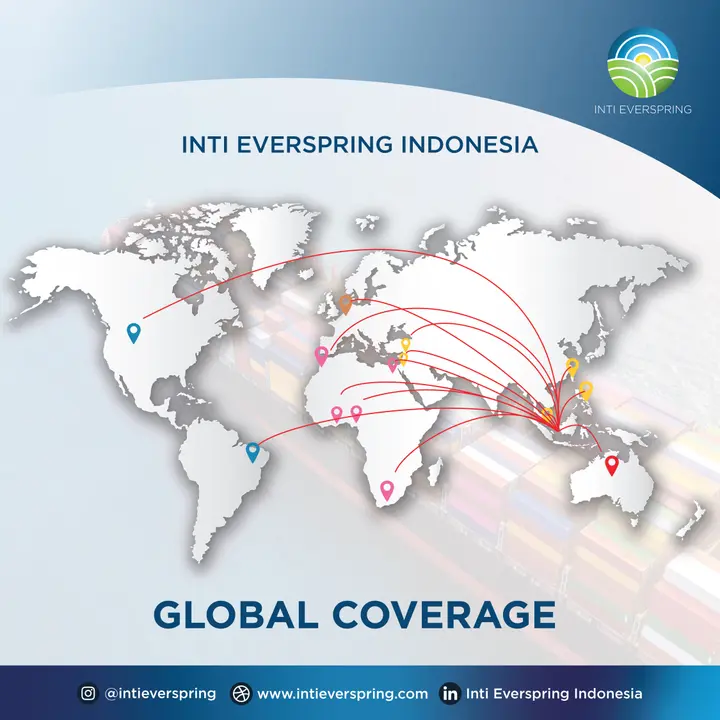 INTI EVERSPRING

INTI EVERSPRING INDONESIA

GLOBAL COVERAGE

@intieverspring www.intieverspring.com Inti Everspring Indonesia